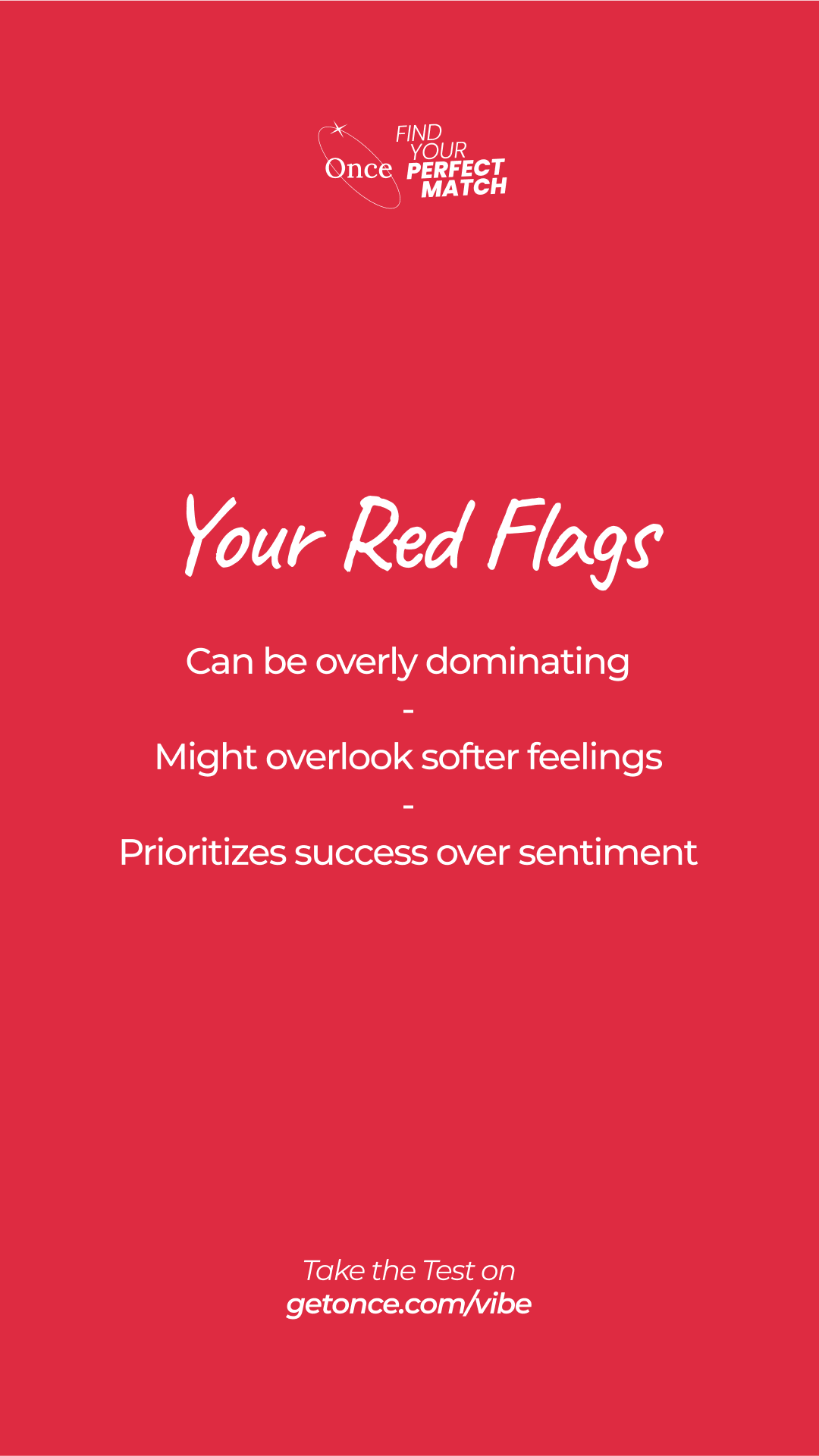 Once FIND YOUR PERFECT MATCH

Your Red Flags

Can be overly dominating
-
Might overlook softer feelings
-
Prioritizes success over sentiment

Take the Test on
getonce.com/vibe